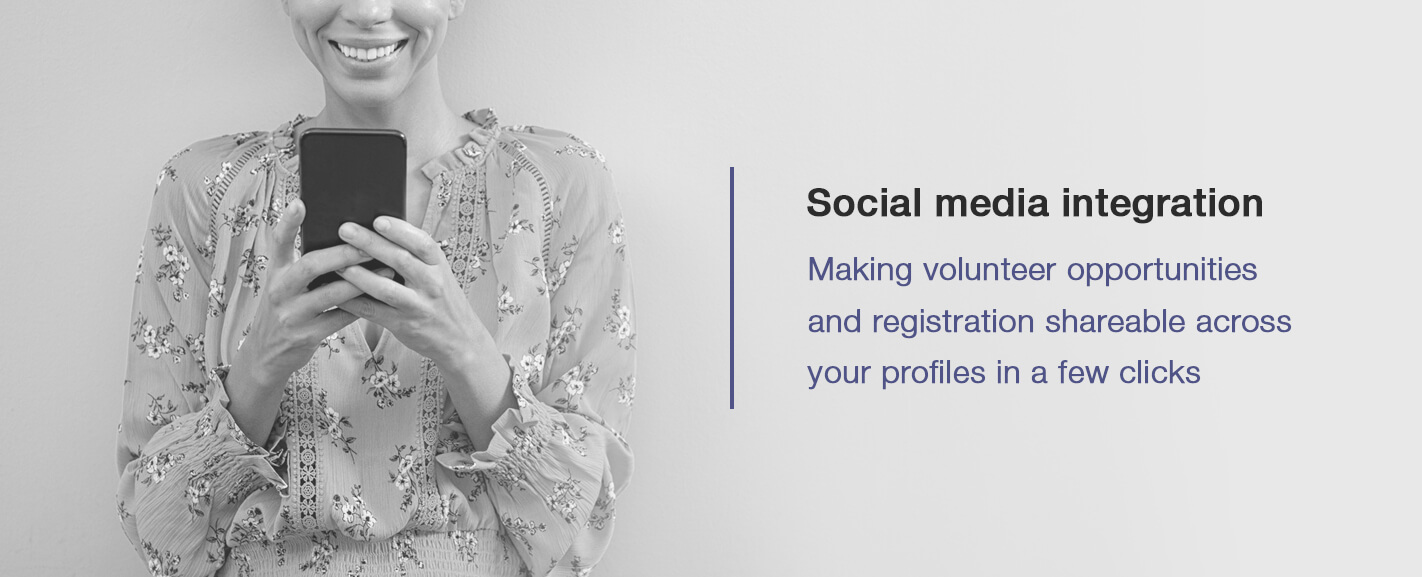 Social media integration

Making volunteer opportunities and registration shareable across your profiles in a few clicks